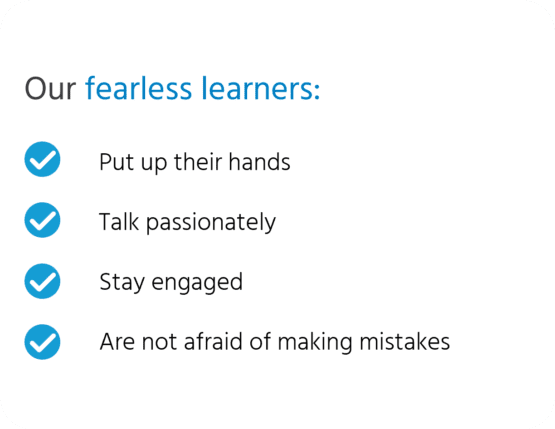 Our fearless learners:

Put up their hands

Talk passionately

Stay engaged

Are not afraid of making mistakes